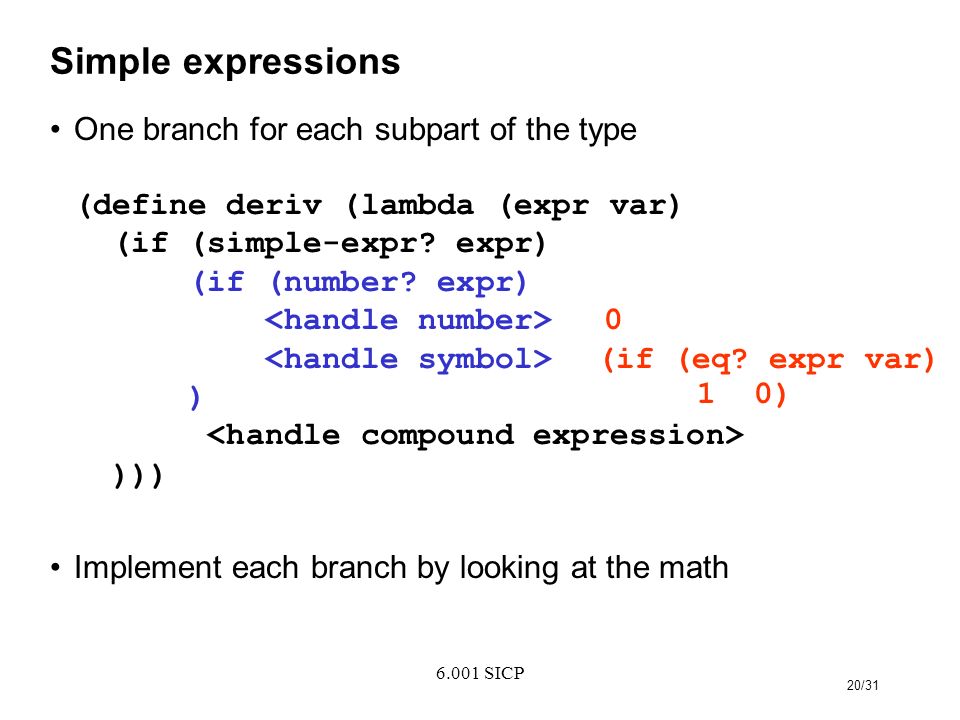 Simple expressions

• One branch for each subpart of the type

(define deriv (lambda (expr var)
  (if (simple-expr? expr)
      (if (number? expr)
          <handle number>   0
          <handle symbol>   (if (eq? expr var)
      )                          1  0)
       <handle compound expression>
  )))

• Implement each branch by looking at the math

6.001 SICP

20/31